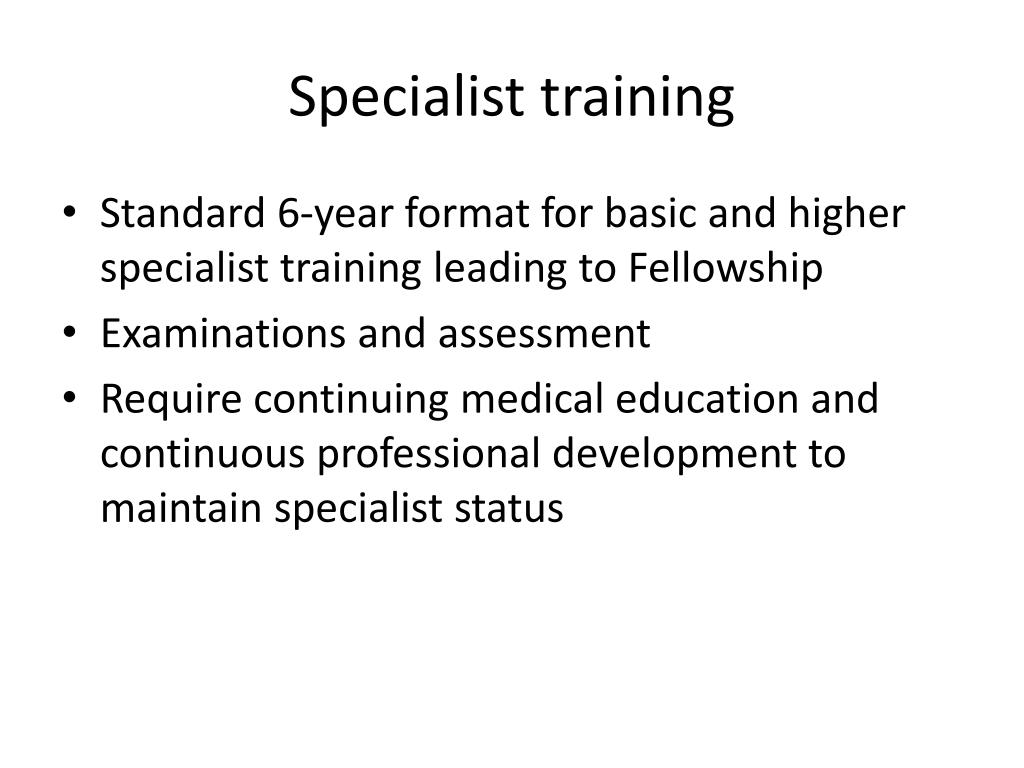 Specialist training

• Standard 6-year format for basic and higher specialist training leading to Fellowship
• Examinations and assessment
• Require continuing medical education and continuous professional development to maintain specialist status